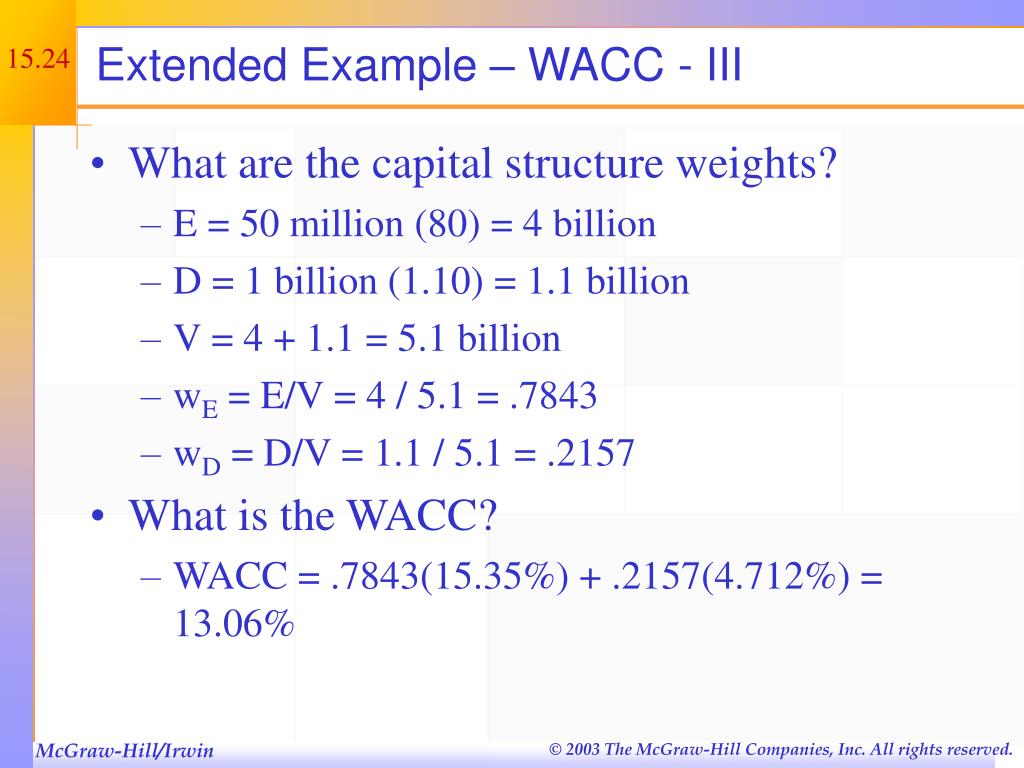 15.24

Extended Example – WACC - III

• What are the capital structure weights?
– E = 50 million (80) = 4 billion
– D = 1 billion (1.10) = 1.1 billion
– V = 4 + 1.1 = 5.1 billion
– $w_E$ = E/V = 4 / 5.1 = .7843
– $w_D$ = D/V = 1.1 / 5.1 = .2157
• What is the WACC?
– WACC = .7843(15.35%) + .2157(4.712%) = 13.06%

McGraw-Hill/Irwin

© 2003 The McGraw-Hill Companies, Inc. All rights reserved.